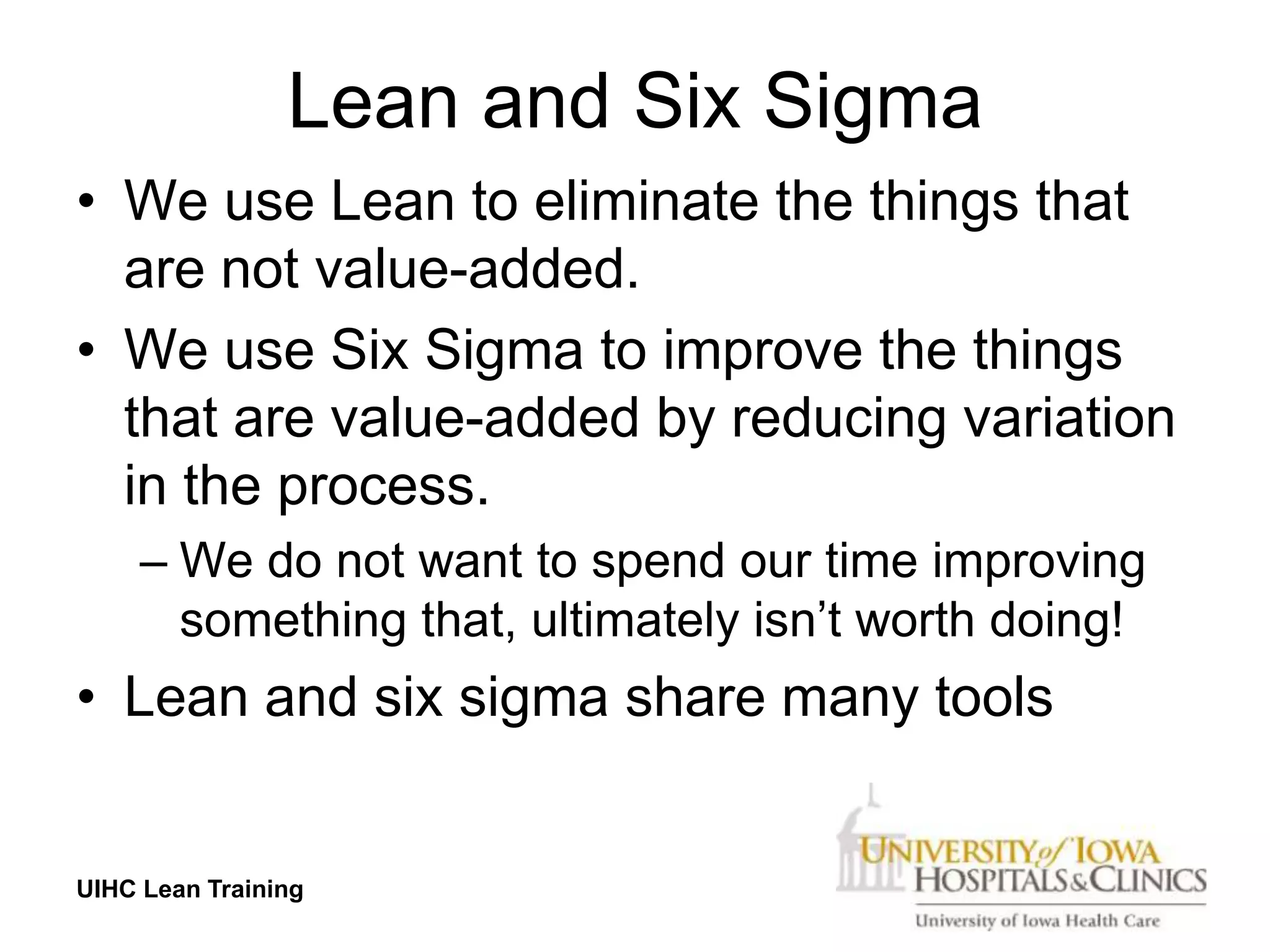 Lean and Six Sigma

• We use Lean to eliminate the things that are not value-added.

• We use Six Sigma to improve the things that are value-added by reducing variation in the process.

– We do not want to spend our time improving something that, ultimately isn't worth doing!

• Lean and six sigma share many tools

UIHC Lean Training

UNIVERSITY of IOWA HOSPITALS & CLINICS

University of Iowa Health Care